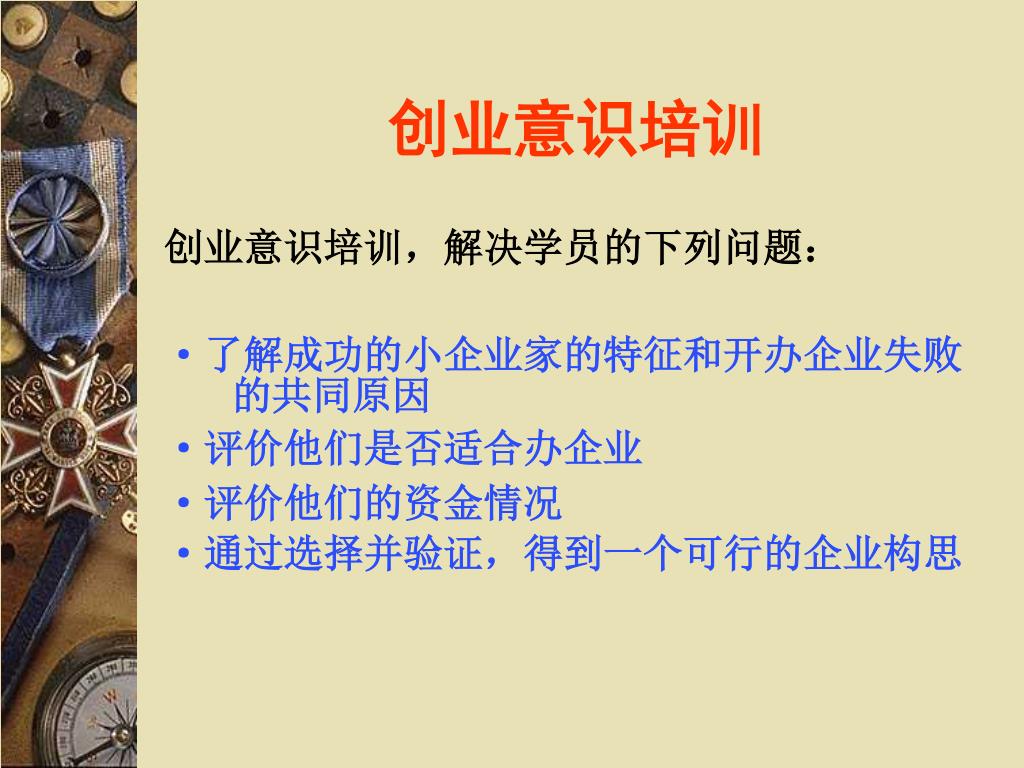 创业意识培训

创业意识培训，解决学员的下列问题：

• 了解成功的小企业家的特征和开办企业失败的共同原因
• 评价他们是否适合办企业
• 评价他们的资金情况
• 通过选择并验证，得到一个可行的企业构思